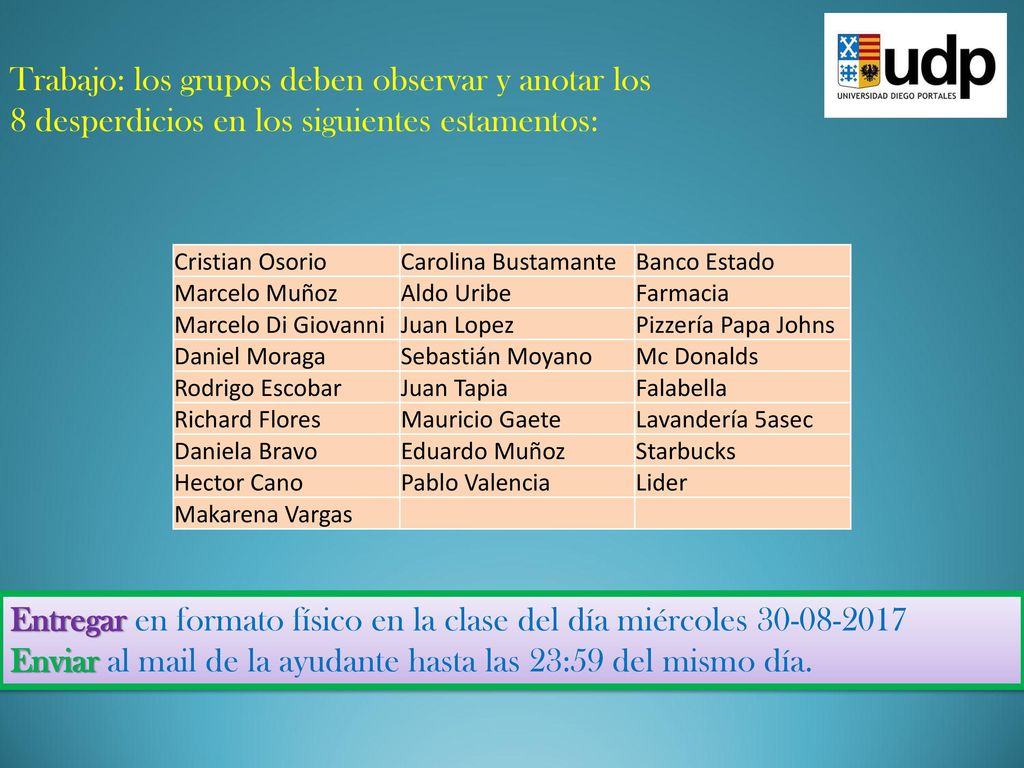 udp
UNIVERSIDAD DIEGO PORTALES

Trabajo: los grupos deben observar y anotar los 8 desperdicios en los siguientes estamentos:

| Cristian Osorio | Carolina Bustamante | Banco Estado |
|---|---|---|
| Marcelo Muñoz | Aldo Uribe | Farmacia |
| Marcelo Di Giovanni | Juan Lopez | Pizzería Papa Johns |
| Daniel Moraga | Sebastián Moyano | Mc Donalds |
| Rodrigo Escobar | Juan Tapia | Falabella |
| Richard Flores | Mauricio Gaete | Lavandería 5asec |
| Daniela Bravo | Eduardo Muñoz | Starbucks |
| Hector Cano | Pablo Valencia | Lider |
| Makarena Vargas | | |

Entregar en formato físico en la clase del día miércoles 30-08-2017
Enviar al mail de la ayudante hasta las 23:59 del mismo día.